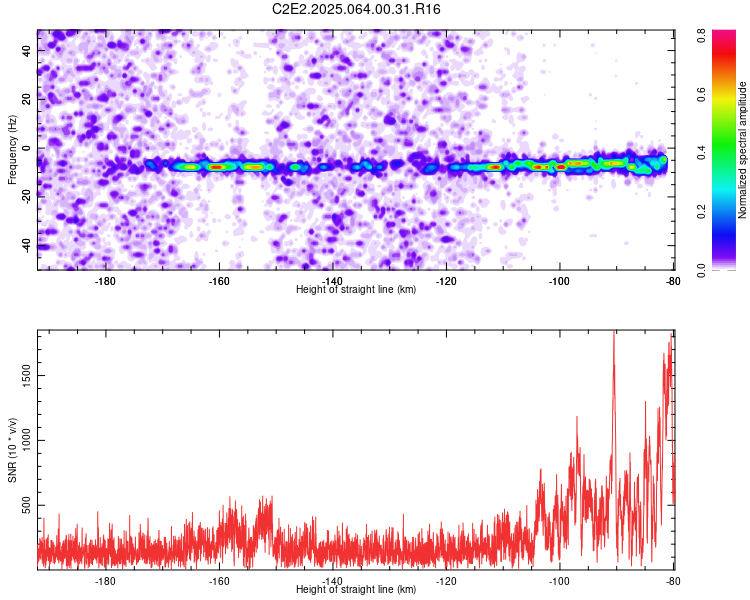 C2E2.2025.064.00.31.R16

Frequency (Hz)
40
20
0
-20
-40
-180 -160 -140 -120 -100 -80
Height of straight line (km)

Normalized spectral amplitude
0.0 0.2 0.4 0.6 0.8

SNR (10 * v/v)
500
1000
1500
-180 -160 -140 -120 -100 -80
Height of straight line (km)